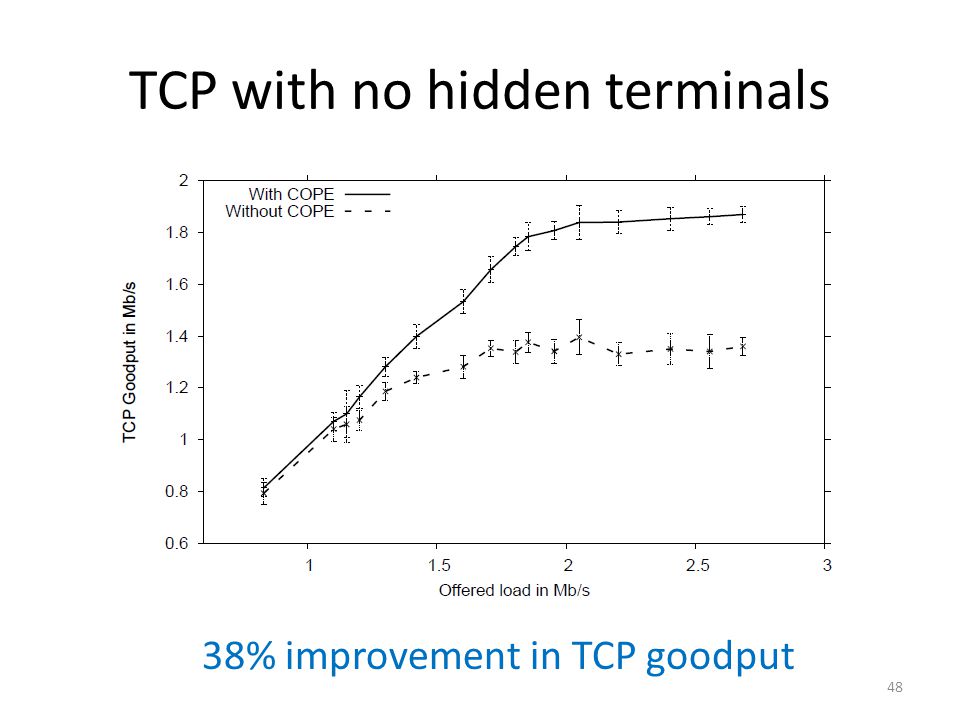 TCP with no hidden terminals

With COPE
Without COPE

TCP Goodput in Mb/s

2
1.8
1.6
1.4
1.2
1
0.8
0.6

1
1.5
2
2.5
3

Offered load in Mb/s

38% improvement in TCP goodput

48